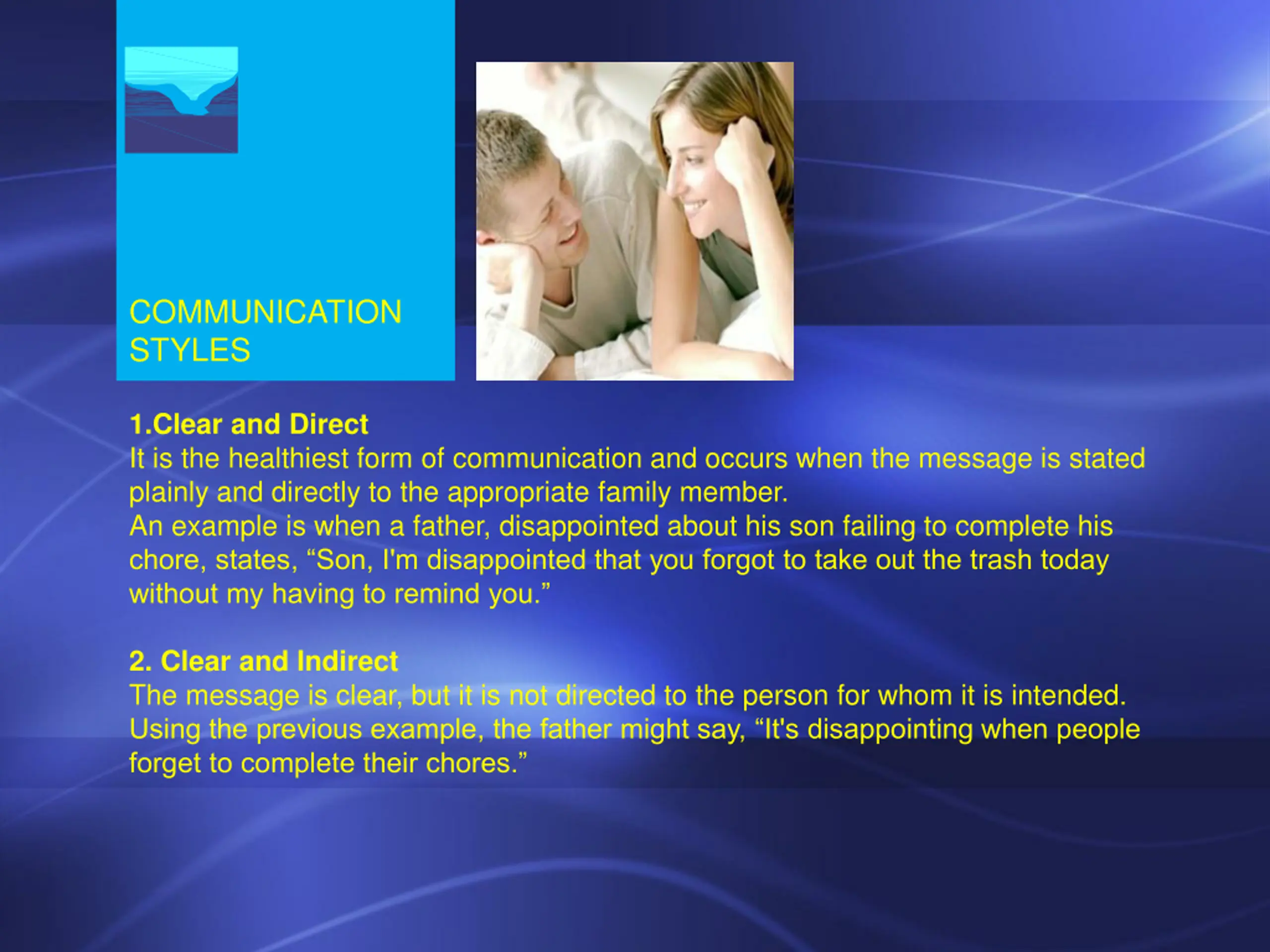 COMMUNICATION STYLES

1.Clear and Direct
It is the healthiest form of communication and occurs when the message is stated plainly and directly to the appropriate family member.
An example is when a father, disappointed about his son failing to complete his chore, states, “Son, I'm disappointed that you forgot to take out the trash today without my having to remind you.”

2. Clear and Indirect
The message is clear, but it is not directed to the person for whom it is intended. Using the previous example, the father might say, “It's disappointing when people forget to complete their chores.”